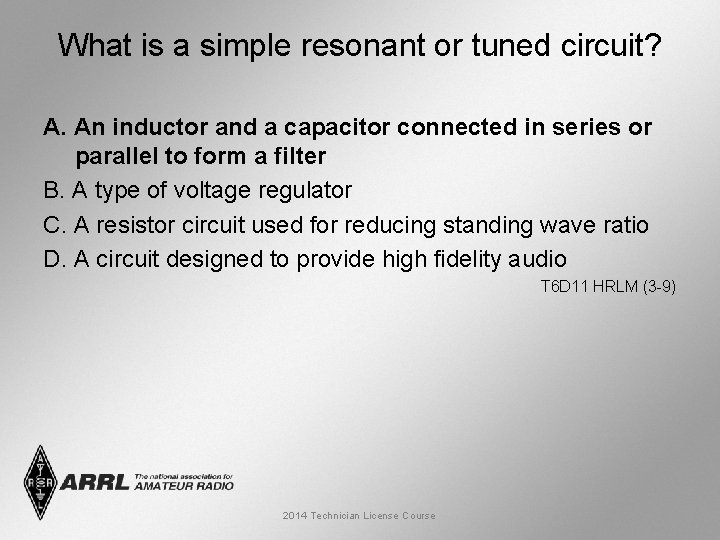 What is a simple resonant or tuned circuit?

A. An inductor and a capacitor connected in series or parallel to form a filter
B. A type of voltage regulator
C. A resistor circuit used for reducing standing wave ratio
D. A circuit designed to provide high fidelity audio

T6D11 HRLM (3-9)

ARRL The national association for AMATEUR RADIO

2014 Technician License Course